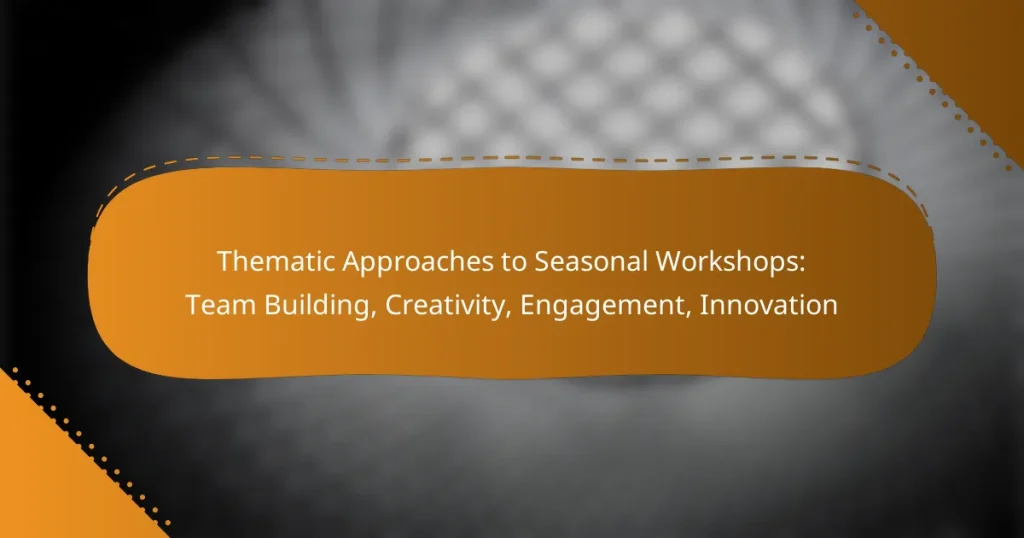 Thematic Approaches to Seasonal Workshops: Team Building, Creativity, Engagement, Innovation